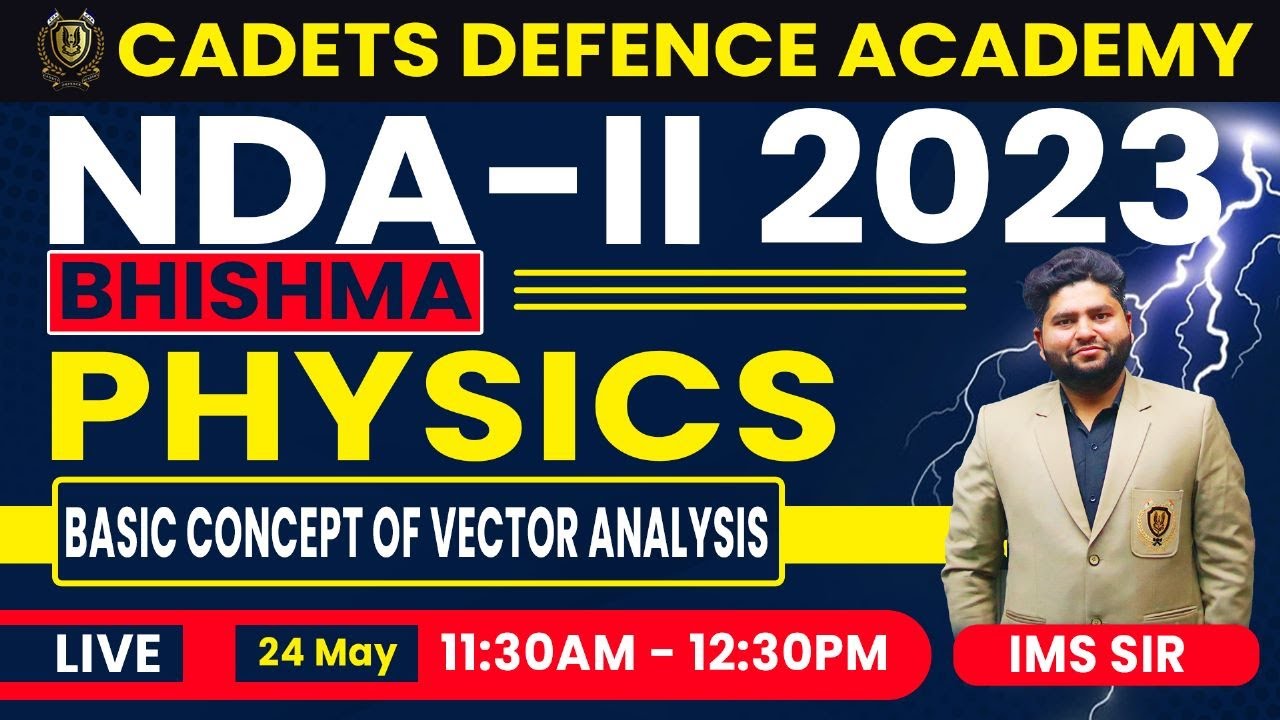 CADETS DEFENCE ACADEMY

NDA-II 2023

BHISHMA

PHYSICS

BASIC CONCEPT OF VECTOR ANALYSIS

LIVE

24 May

11:30AM - 12:30PM

IMS SIR